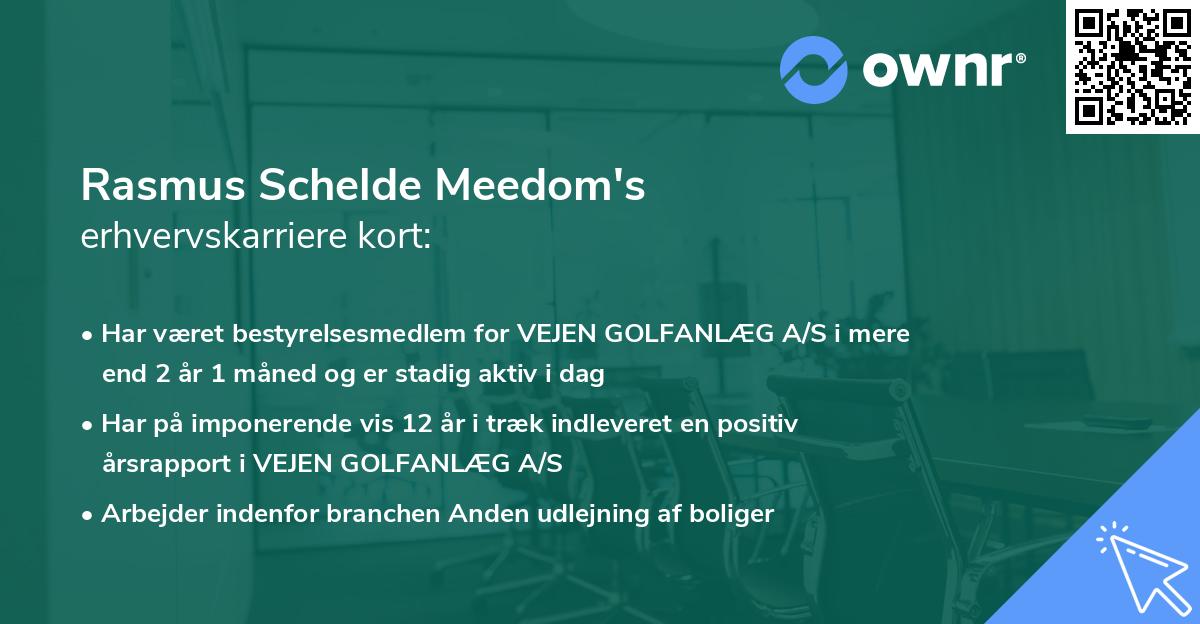 ownr®

Rasmus Schelde Meedom's
erhvervskarriere kort:

• Har været bestyrelsesmedlem for VEJEN GOLFANLÆG A/S i mere end 2 år 1 måned og er stadig aktiv i dag

• Har på imponerende vis 12 år i træk indleveret en positiv årsrapport i VEJEN GOLFANLÆG A/S

• Arbejder indenfor branchen Anden udlejning af boliger